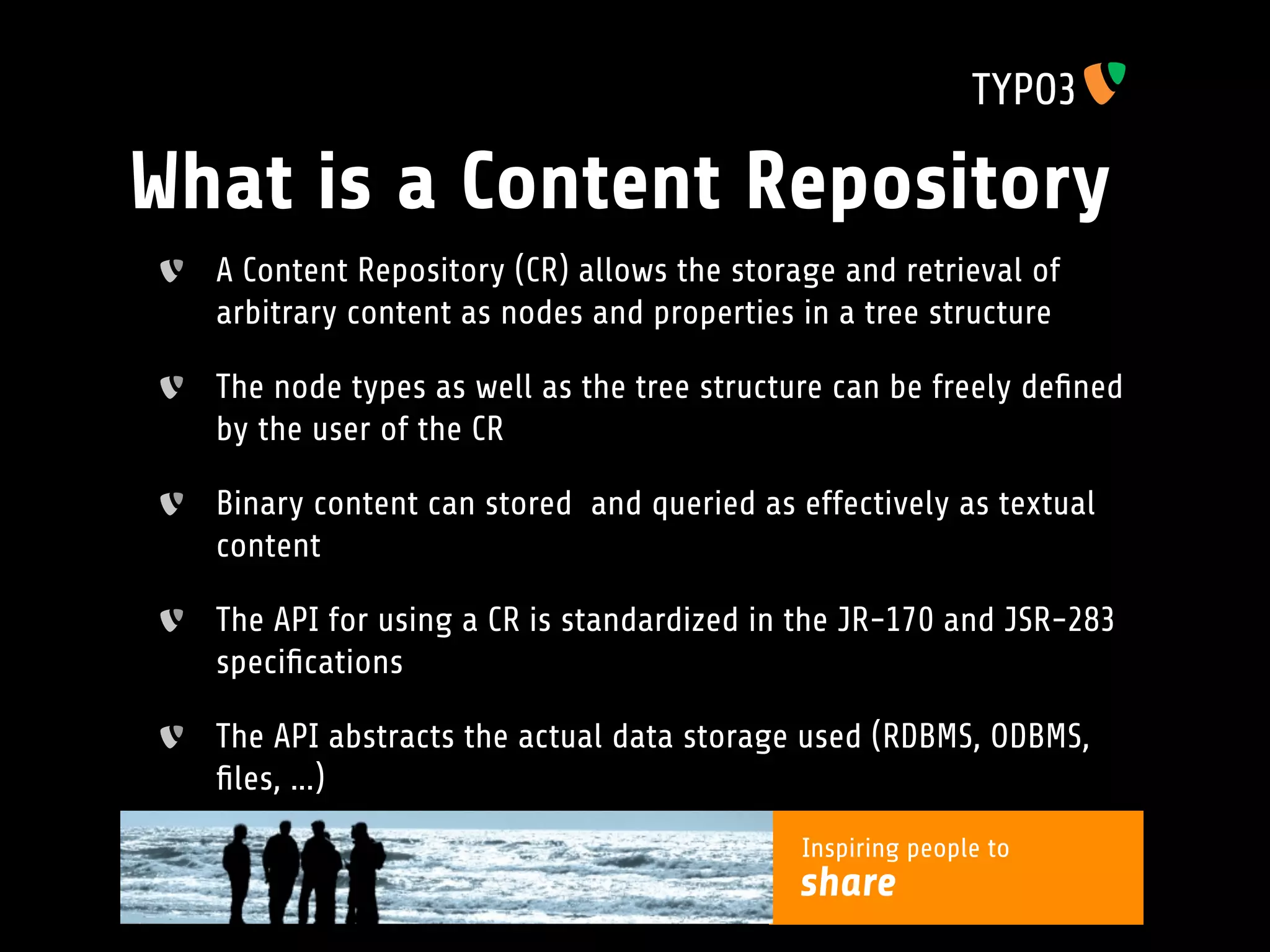 TYPO3

What is a Content Repository

A Content Repository (CR) allows the storage and retrieval of arbitrary content as nodes and properties in a tree structure

The node types as well as the tree structure can be freely defined by the user of the CR

Binary content can stored and queried as effectively as textual content

The API for using a CR is standardized in the JR-170 and JSR-283 specifications

The API abstracts the actual data storage used (RDBMS, ODBMS, files, ...)

Inspiring people to
share